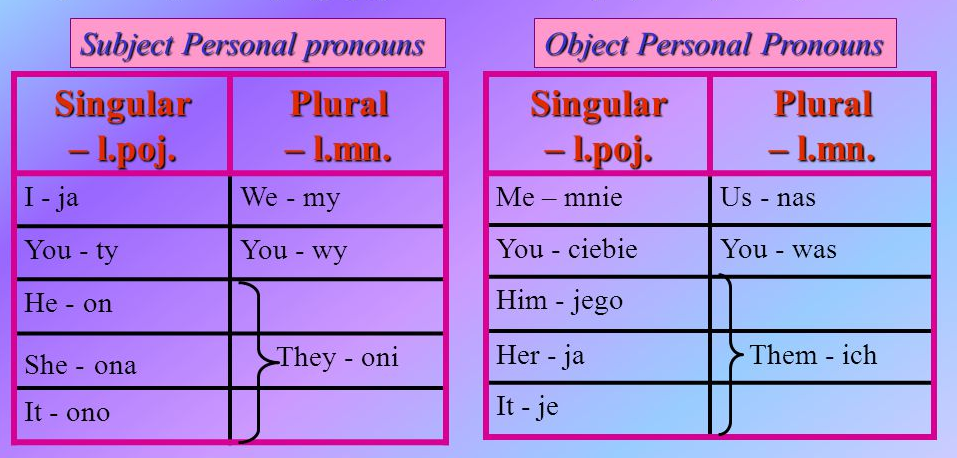 Subject Personal pronouns

| Singular – l.poj. | Plural – l.mn. |
|---|---|
| I - ja | We - my |
| You - ty | You - wy |
| He - on | They - oni |
| She - ona | |
| It - ono | |

Object Personal Pronouns

| Singular – l.poj. | Plural – l.mn. |
|---|---|
| Me – mnie | Us - nas |
| You - ciebie | You - was |
| Him - jego | Them - ich |
| Her - ja | |
| It - je | |